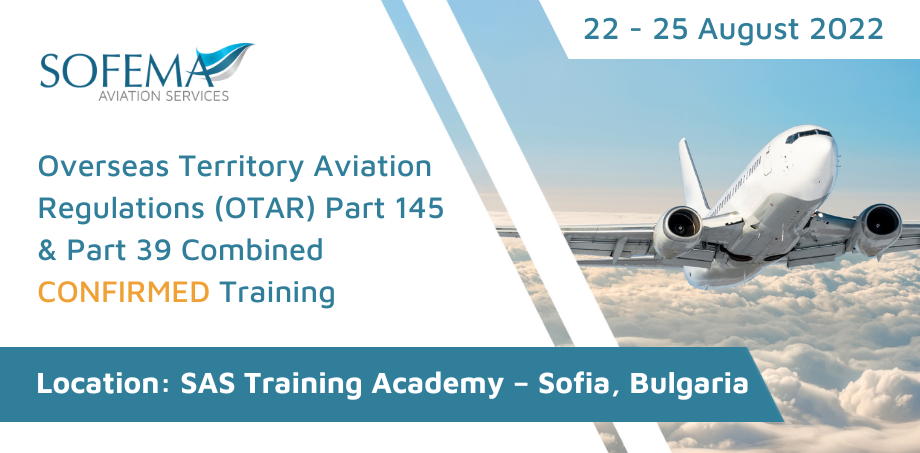 SOFEMA
AVIATION SERVICES

22 - 25 August 2022

Overseas Territory Aviation Regulations (OTAR) Part 145 & Part 39 Combined CONFIRMED Training

Location: SAS Training Academy – Sofia, Bulgaria